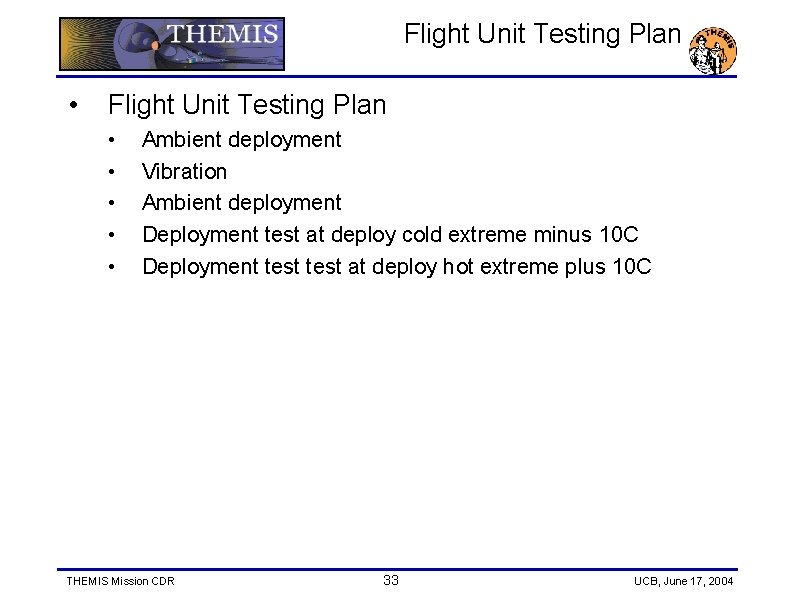 THEMIS

Flight Unit Testing Plan

THEMIS

• Flight Unit Testing Plan
  • Ambient deployment
  • Vibration
  • Ambient deployment
  • Deployment test at deploy cold extreme minus 10C
  • Deployment test test at deploy hot extreme plus 10C

THEMIS Mission CDR 33 UCB, June 17, 2004